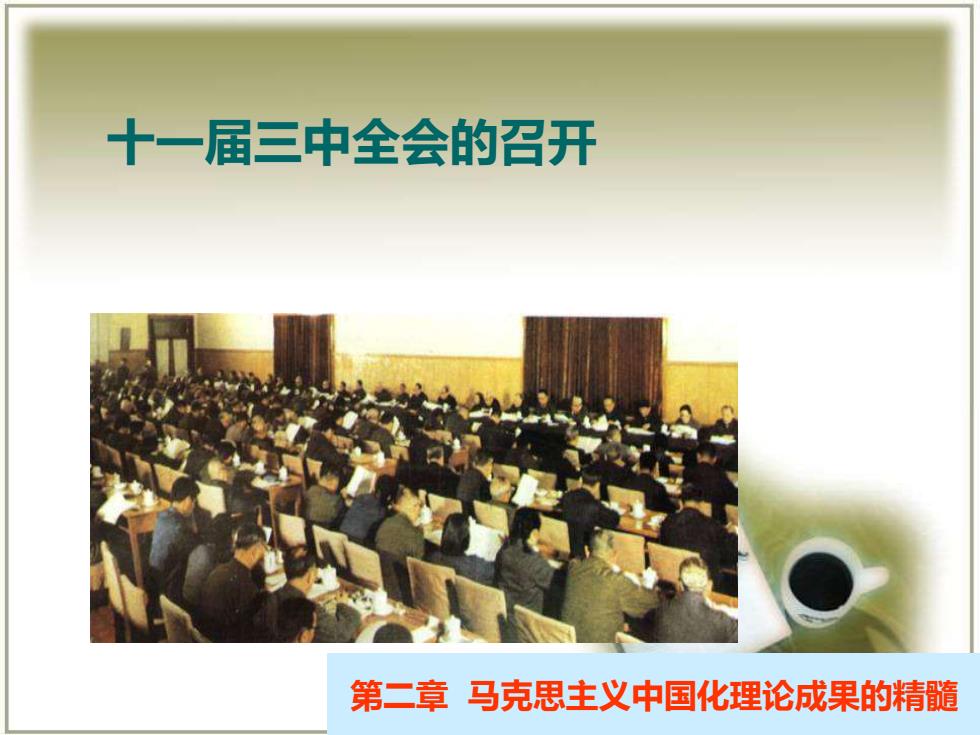 十一届三中全会的召开

第二章 马克思主义中国化理论成果的精髓